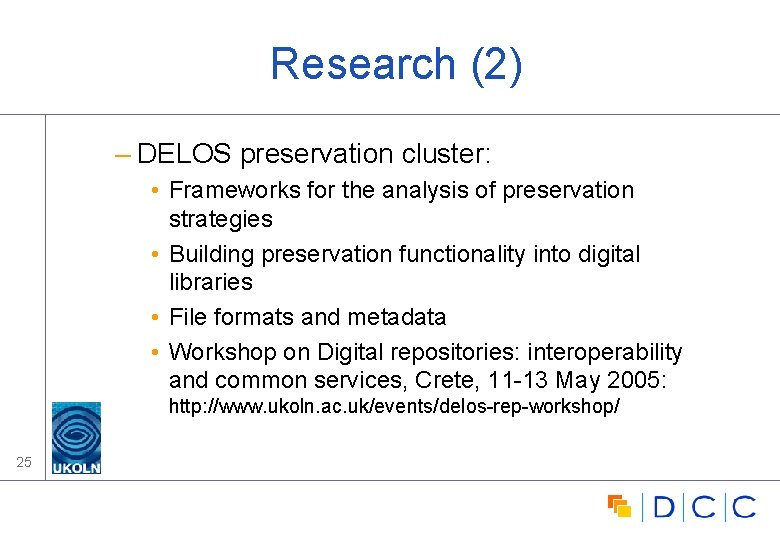 Research (2)

– DELOS preservation cluster:

• Frameworks for the analysis of preservation strategies

• Building preservation functionality into digital libraries

• File formats and metadata

• Workshop on Digital repositories: interoperability and common services, Crete, 11-13 May 2005: http://www.ukoln.ac.uk/events/delos-rep-workshop/

25

UKOLN

DCC